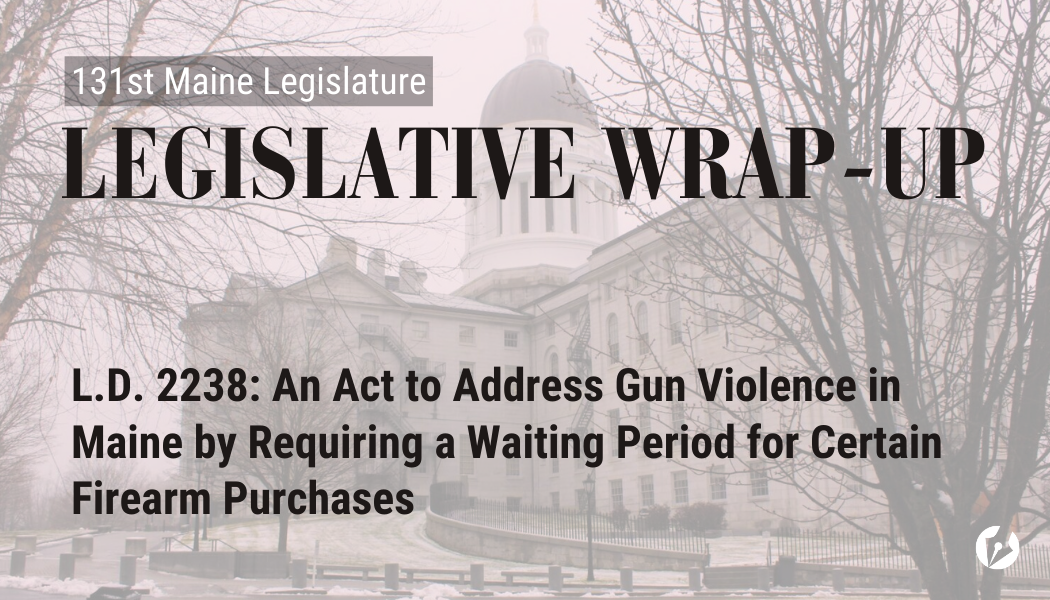 131st Maine Legislature

LEGISLATIVE WRAP-UP

L.D. 2238: An Act to Address Gun Violence in Maine by Requiring a Waiting Period for Certain Firearm Purchases